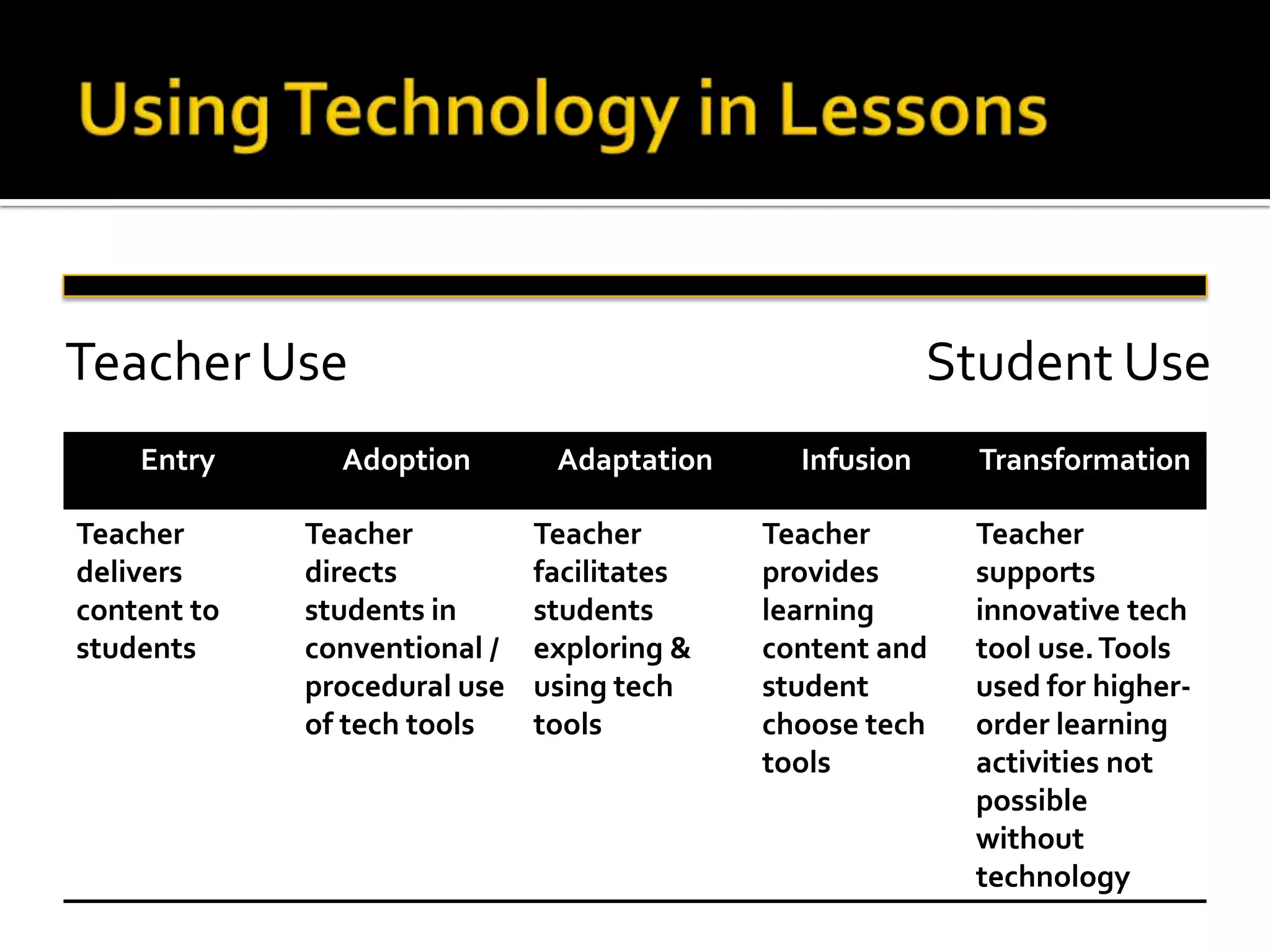 Using Technology in Lessons

Teacher Use

Student Use

| Entry | Adoption | Adaptation | Infusion | Transformation |
|---|---|---|---|---|
| Teacher delivers content to students | Teacher directs students in conventional / procedural use of tech tools | Teacher facilitates students exploring & using tech tools | Teacher provides learning content and student choose tech tools | Teacher supports innovative tech tool use. Tools used for higher-order learning activities not possible without technology |